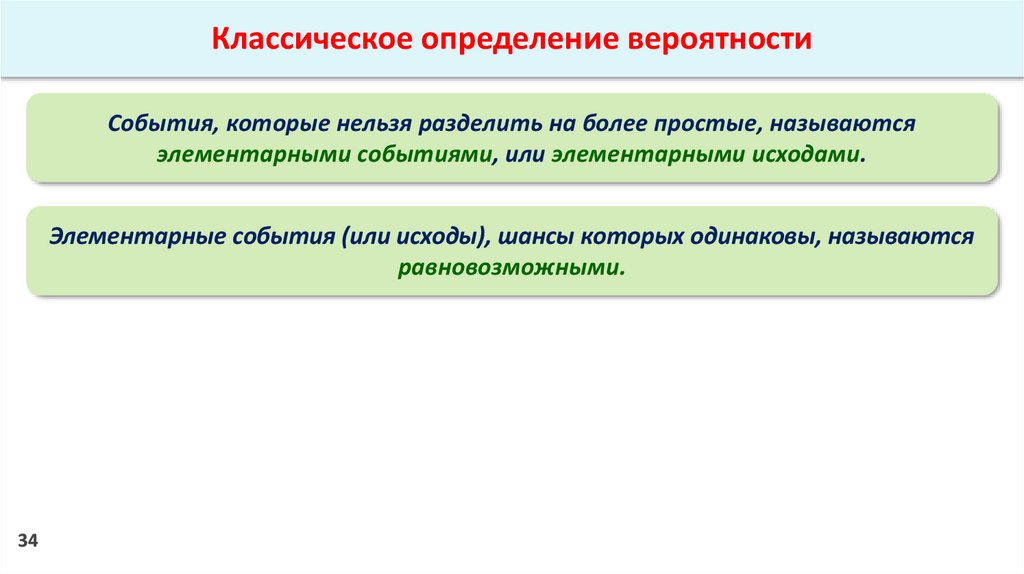 Классическое определение вероятности

События, которые нельзя разделить на более простые, называются элементарными событиями, или элементарными исходами.

Элементарные события (или исходы), шансы которых одинаковы, называются равновозможными.

34